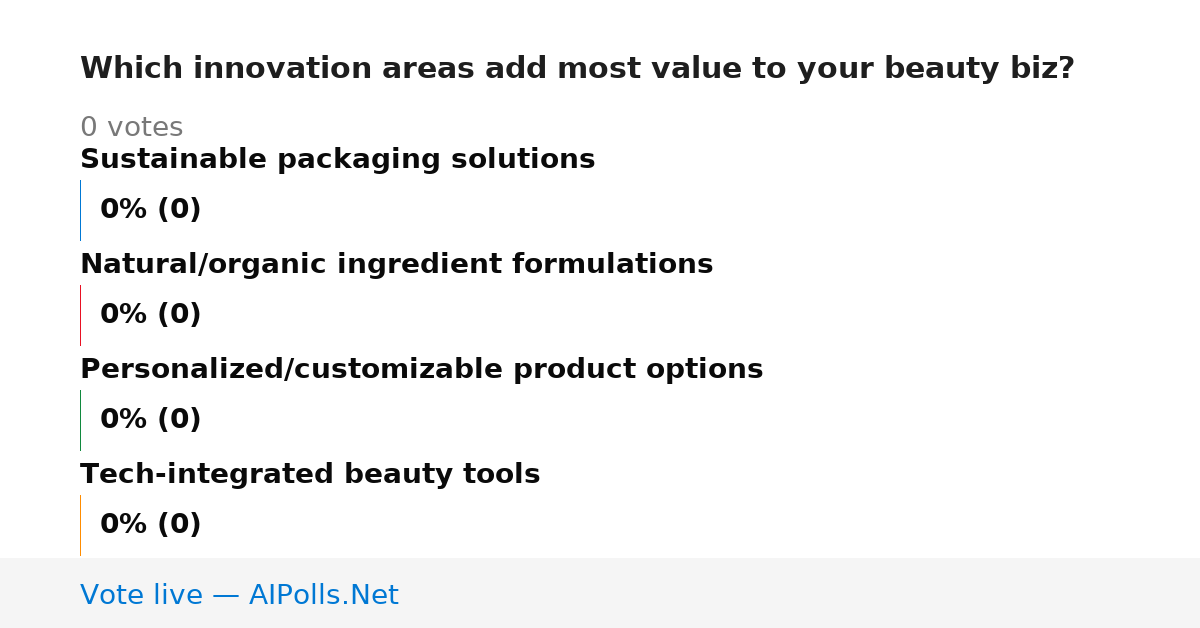 Which innovation areas add most value to your beauty biz?

0 votes

Sustainable packaging solutions

0% (0)

Natural/organic ingredient formulations

0% (0)

Personalized/customizable product options

0% (0)

Tech-integrated beauty tools

0% (0)

Vote live — AIPolls.Net